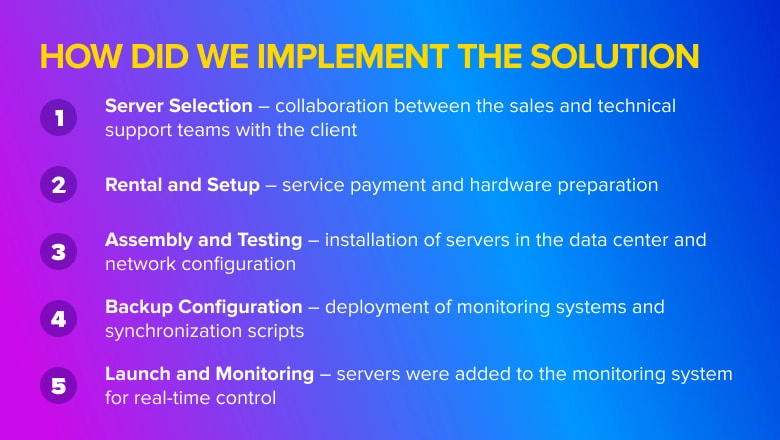 HOW DID WE IMPLEMENT THE SOLUTION

1 Server Selection – collaboration between the sales and technical support teams with the client

2 Rental and Setup – service payment and hardware preparation

3 Assembly and Testing – installation of servers in the data center and network configuration

4 Backup Configuration – deployment of monitoring systems and synchronization scripts

5 Launch and Monitoring – servers were added to the monitoring system for real-time control